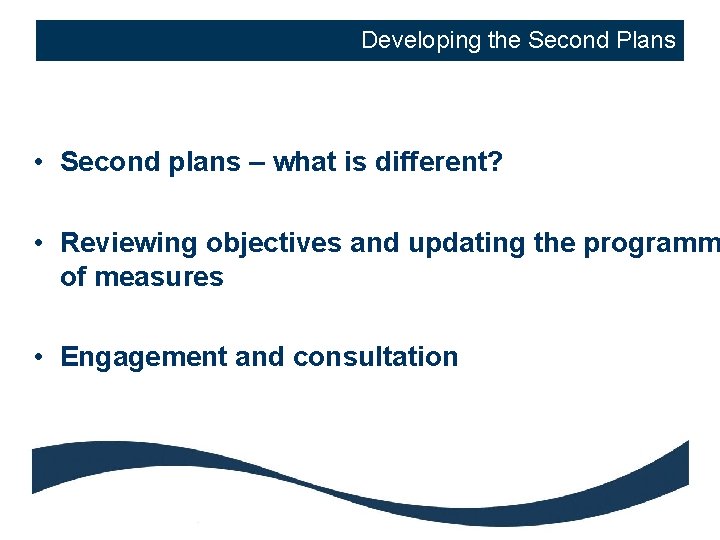 Developing the Second Plans

• Second plans – what is different?

• Reviewing objectives and updating the programm of measures

• Engagement and consultation